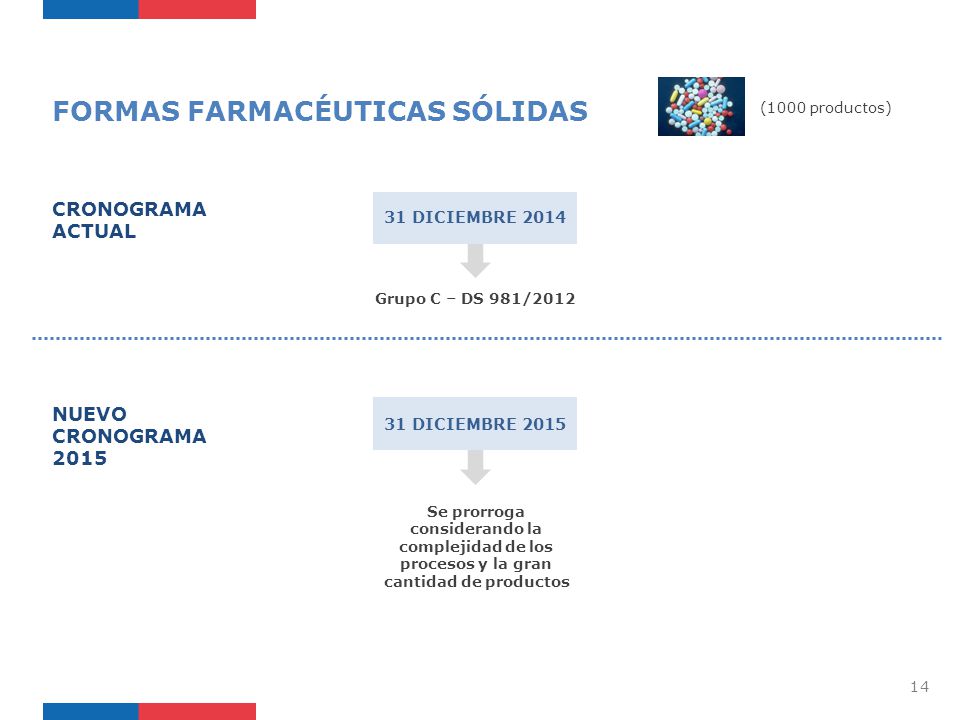 FORMAS FARMACÉUTICAS SÓLIDAS

(1000 productos)

CRONOGRAMA ACTUAL

31 DICIEMBRE 2014

Grupo C – DS 981/2012

NUEVO CRONOGRAMA 2015

31 DICIEMBRE 2015

Se prorroga considerando la complejidad de los procesos y la gran cantidad de productos

14